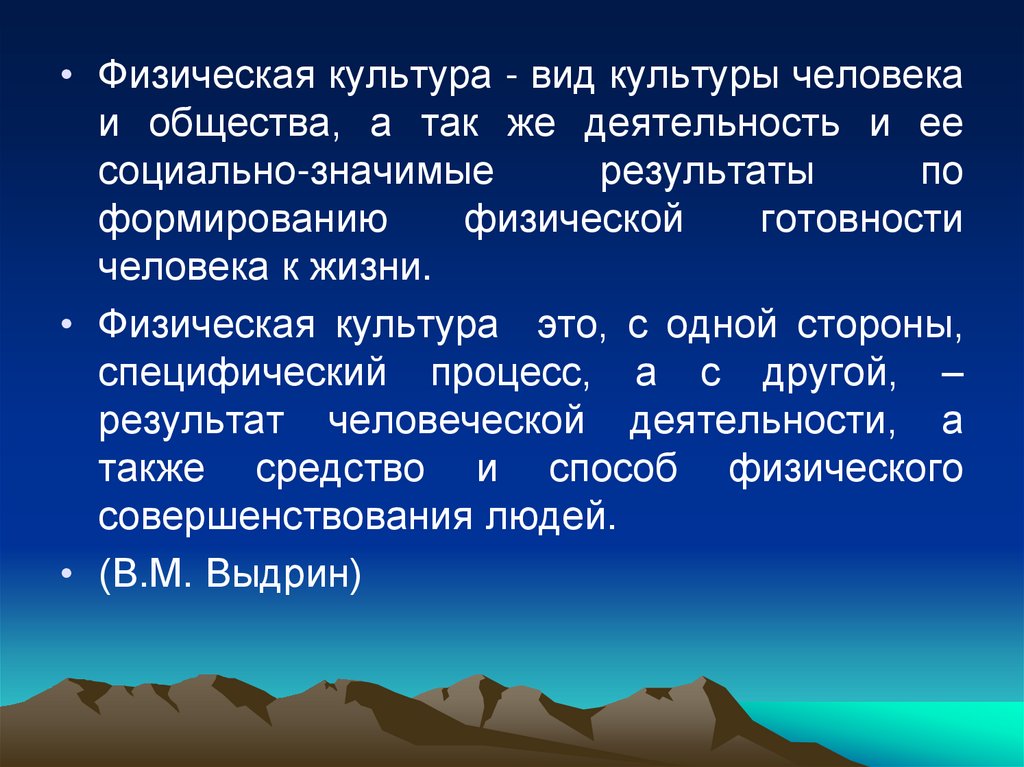 • Физическая культура - вид культуры человека и общества, а так же деятельность и ее социально-значимые результаты по формированию физической готовности человека к жизни.

• Физическая культура это, с одной стороны, специфический процесс, а с другой, – результат человеческой деятельности, а также средство и способ физического совершенствования людей.

• (В.М. Выдрин)